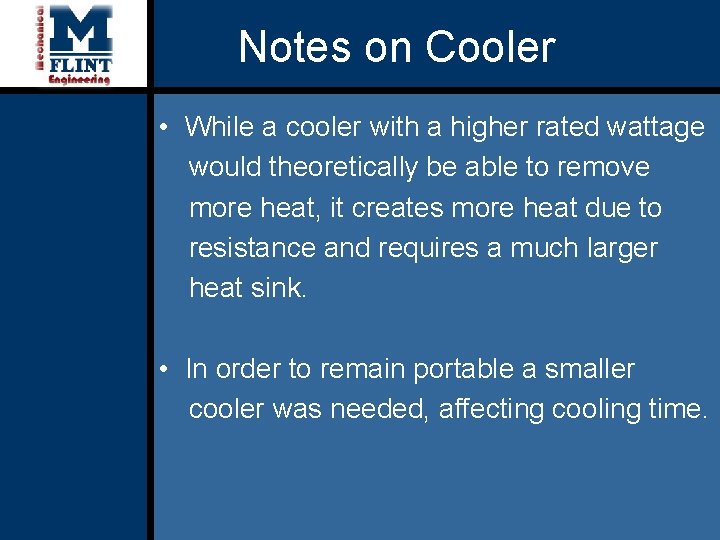 Mechanical
M
FLINT
Engineering

Notes on Cooler

• While a cooler with a higher rated wattage would theoretically be able to remove more heat, it creates more heat due to resistance and requires a much larger heat sink.

• In order to remain portable a smaller cooler was needed, affecting cooling time.